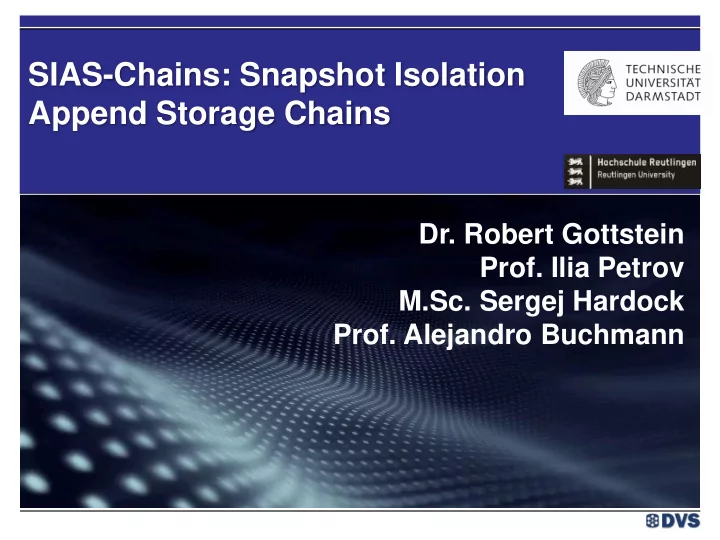 SIAS-Chains: Snapshot Isolation Append Storage Chains

TECHNISCHE UNIVERSITÄT DARMSTADT

Hochschule Reutlingen
Reutlingen University

Dr. Robert Gottstein
Prof. Ilia Petrov
M.Sc. Sergej Hardock
Prof. Alejandro Buchmann

DVS